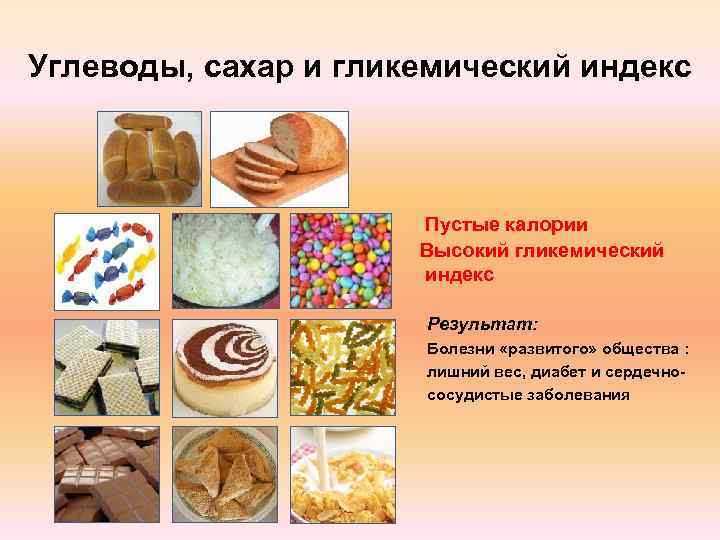 Углеводы, сахар и гликемический индекс

Пустые калории
Высокий гликемический индекс

Результат:
Болезни «развитого» общества : лишний вес, диабет и сердечно-сосудистые заболевания